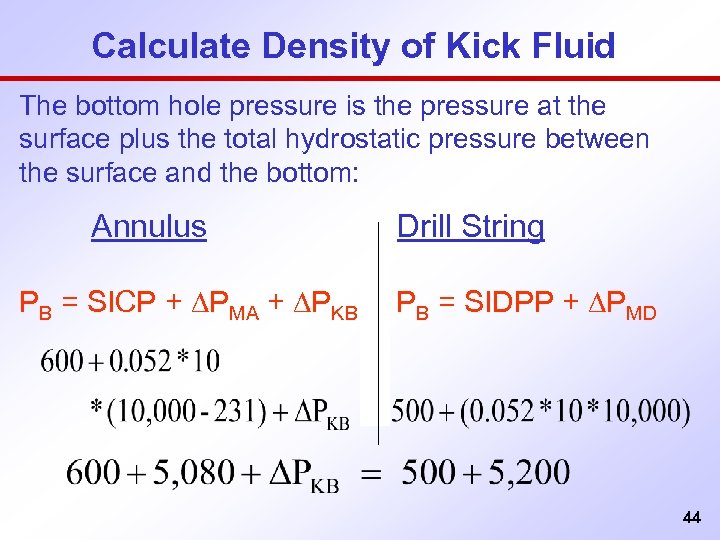 Calculate Density of Kick Fluid

The bottom hole pressure is the pressure at the surface plus the total hydrostatic pressure between the surface and the bottom:

Annulus

$P_B = SICP + \Delta P_{MA} + \Delta P_{KB}$

$600 + 0.052 * 10$

$* (10,000 - 231) + \Delta P_{KB}$

Drill String

$P_B = SIDPP + \Delta P_{MD}$

$500 + (0.052 * 10 * 10,000)$

$600 + 5,080 + \Delta P_{KB} = 500 + 5,200$

44